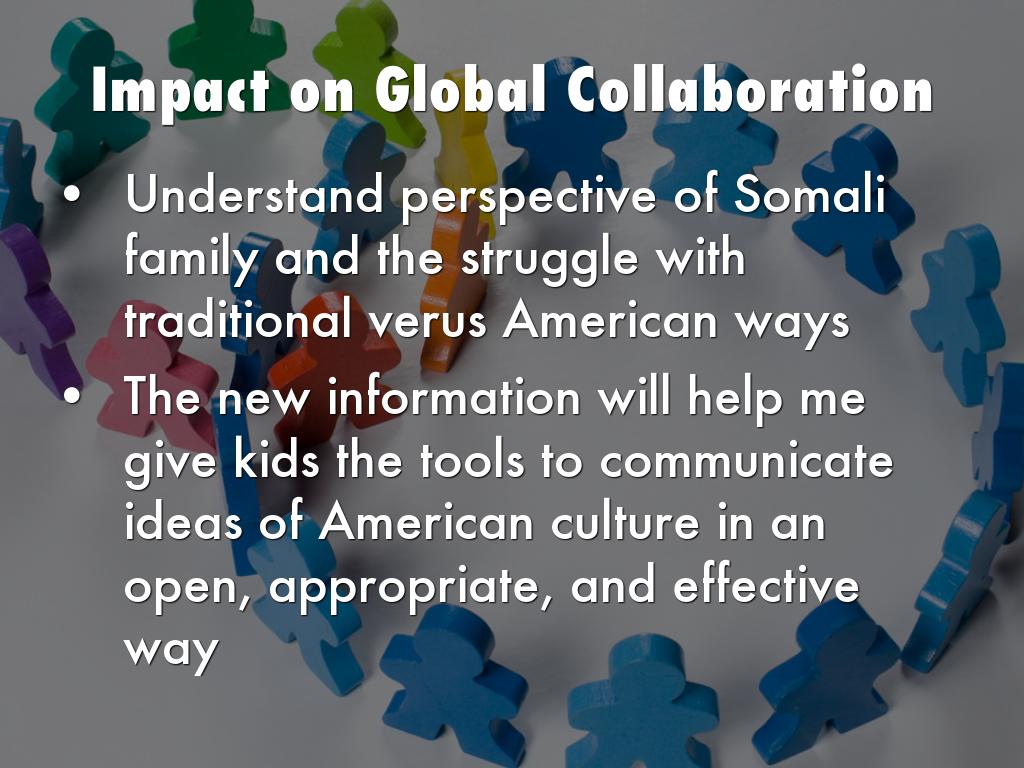 Impact on Global Collaboration

• Understand perspective of Somali family and the struggle with traditional verus American ways

• The new information will help me give kids the tools to communicate ideas of American culture in an open, appropriate, and effective way